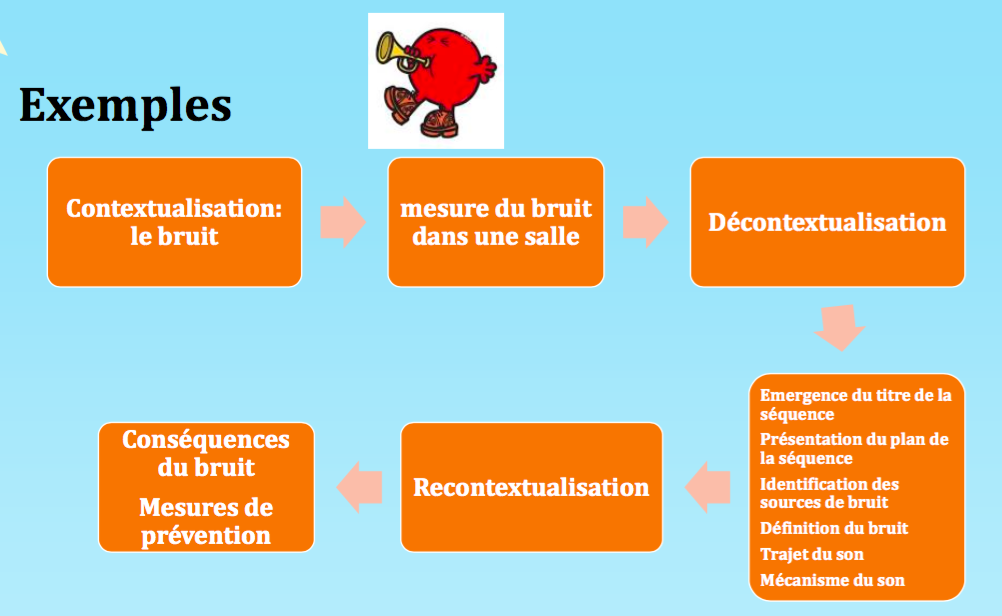 Exemples

Contextualisation: le bruit

mesure du bruit dans une salle

Décontextualisation

Emergence du titre de la séquence

Présentation du plan de la séquence

Identification des sources de bruit

Définition du bruit

Trajet du son

Mécanisme du son

Recontextualisation

Conséquences du bruit

Mesures de prévention